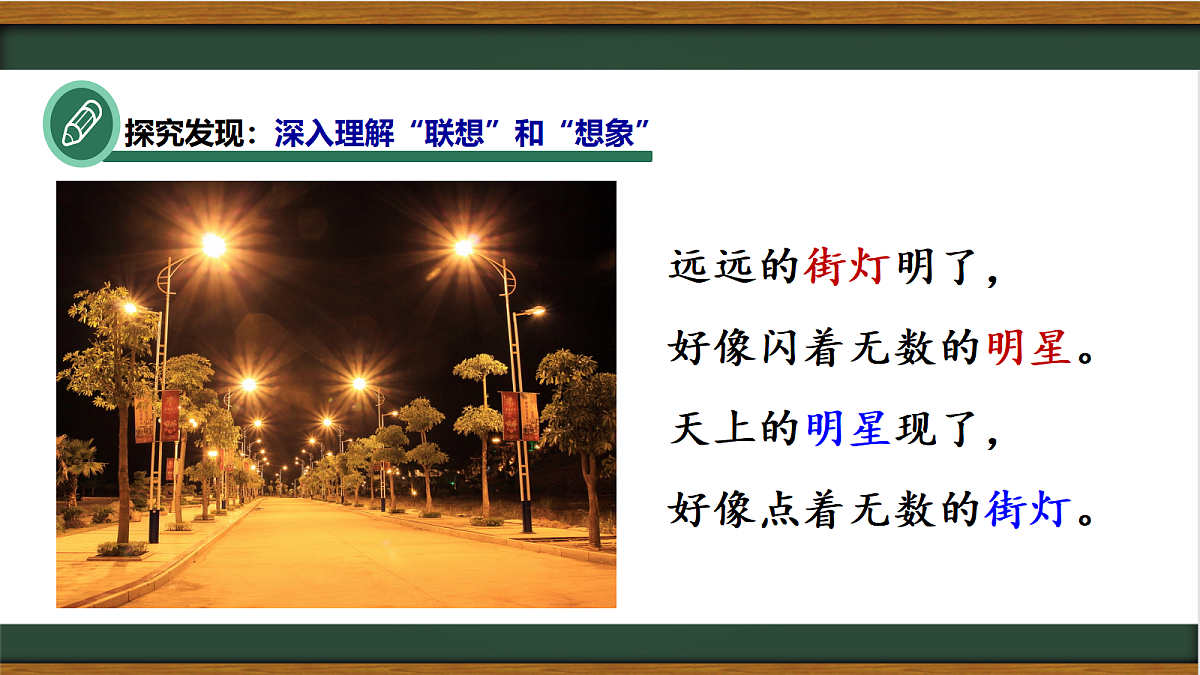 探究发现：深入理解“联想”和“想象”

远远的街灯明了，
好像闪着无数的明星。
天上的明星现了，
好像点着无数的街灯。